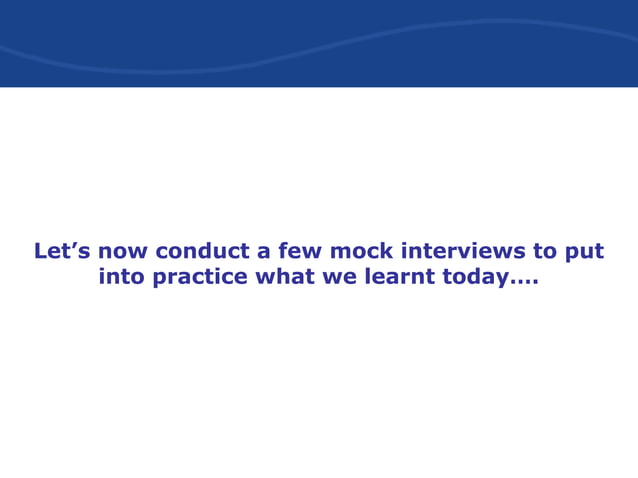 Let’s now conduct a few mock interviews to put into practice what we learnt today….